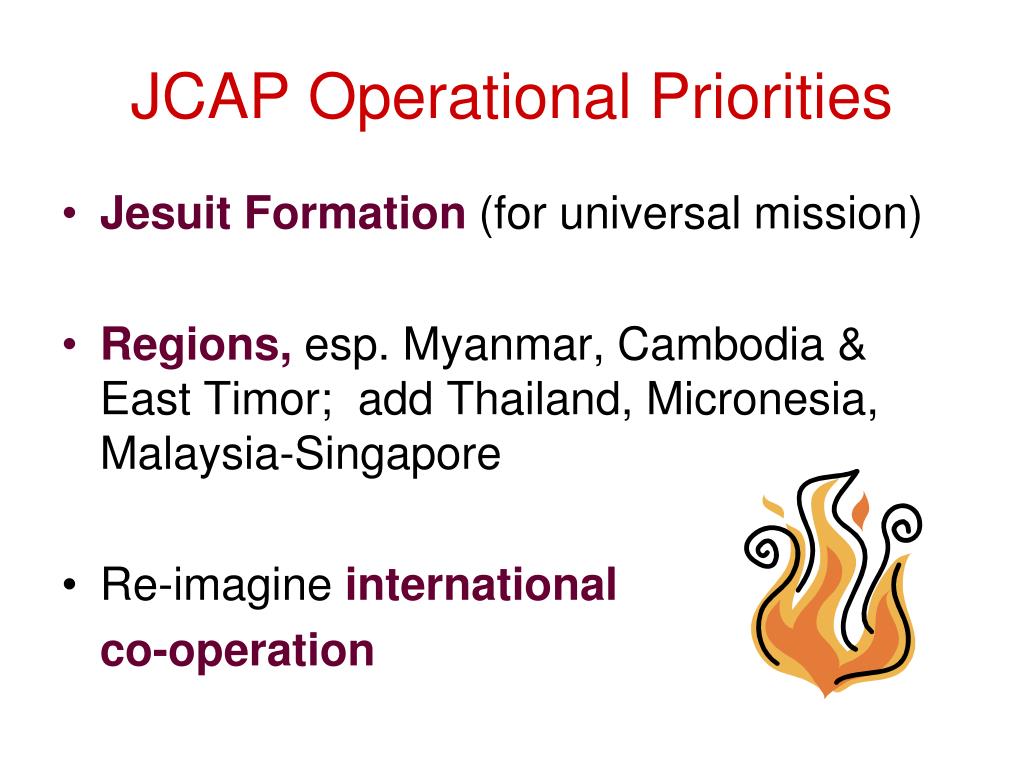 JCAP Operational Priorities

• Jesuit Formation (for universal mission)

• Regions, esp. Myanmar, Cambodia & East Timor; add Thailand, Micronesia, Malaysia-Singapore

• Re-imagine international co-operation